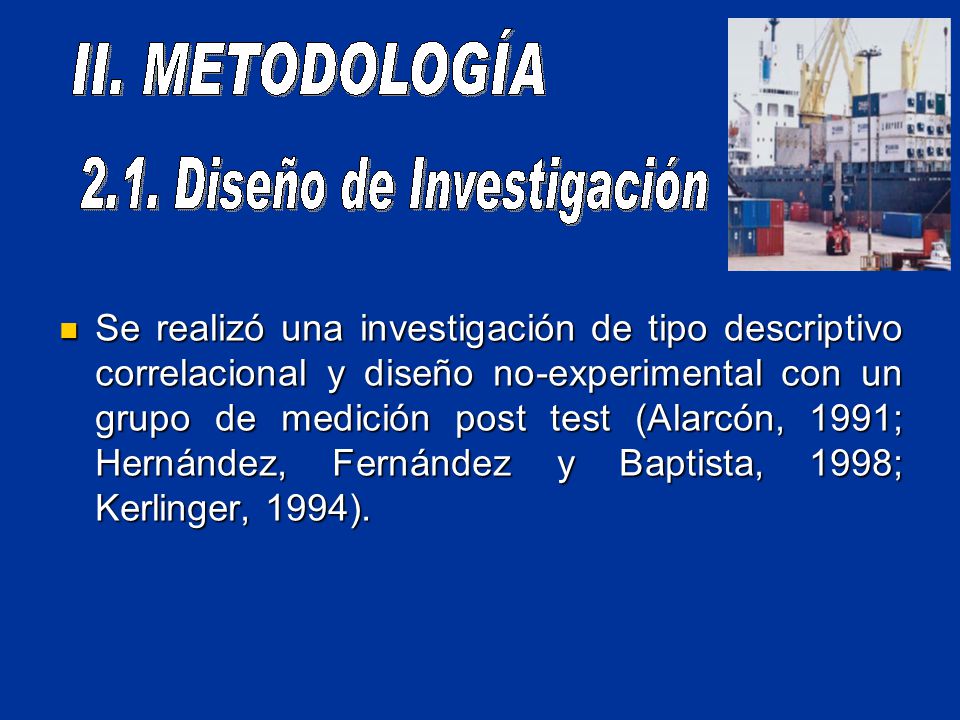 II. METODOLOGÍA

2.1. Diseño de Investigación

Se realizó una investigación de tipo descriptivo correlacional y diseño no-experimental con un grupo de medición post test (Alarcón, 1991; Hernández, Fernández y Baptista, 1998; Kerlinger, 1994).